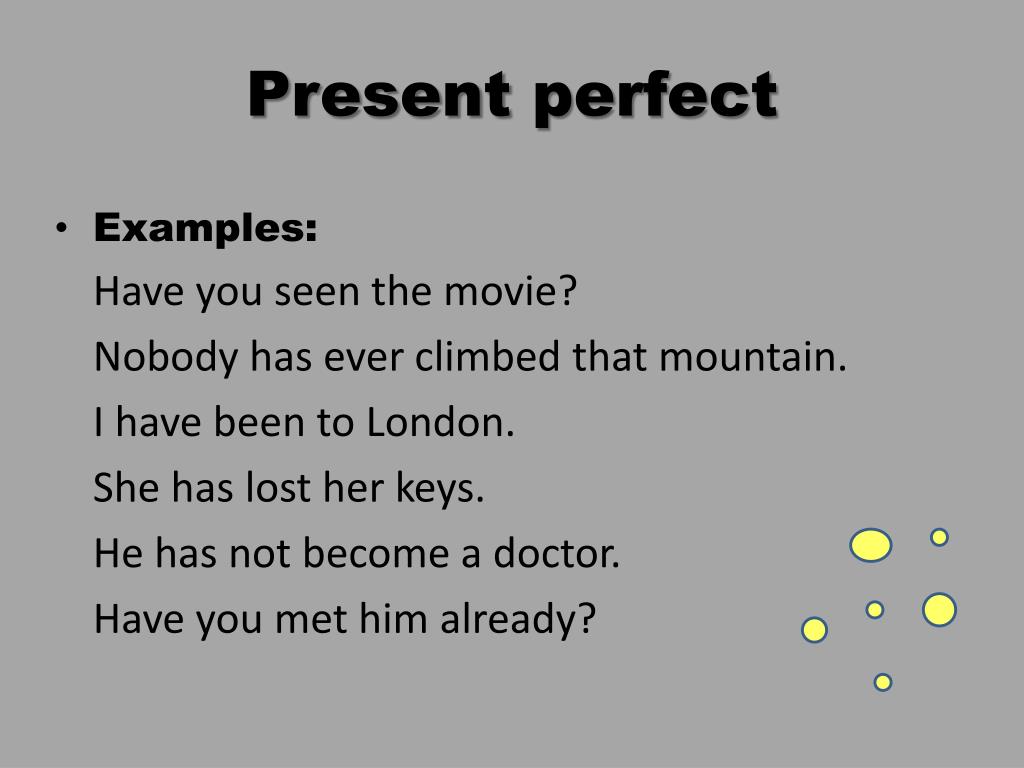 Present perfect

• Examples:
Have you seen the movie?
Nobody has ever climbed that mountain.
I have been to London.
She has lost her keys.
He has not become a doctor.
Have you met him already?